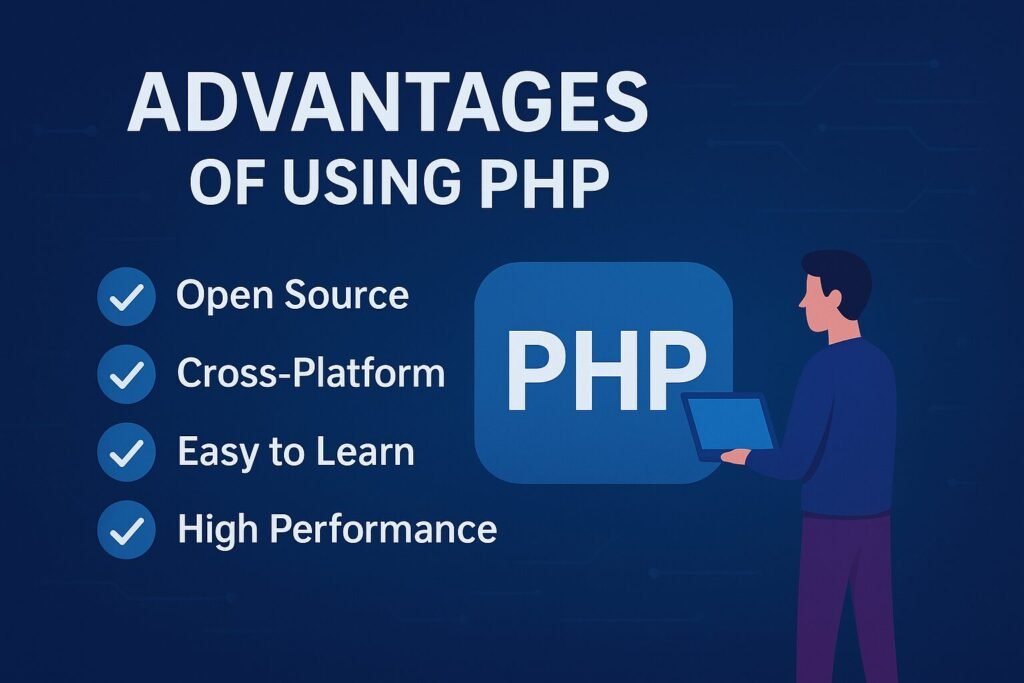 ADVANTAGES
OF USING PHP

Open Source
Cross-Platform
Easy to Learn
High Performance

PHP